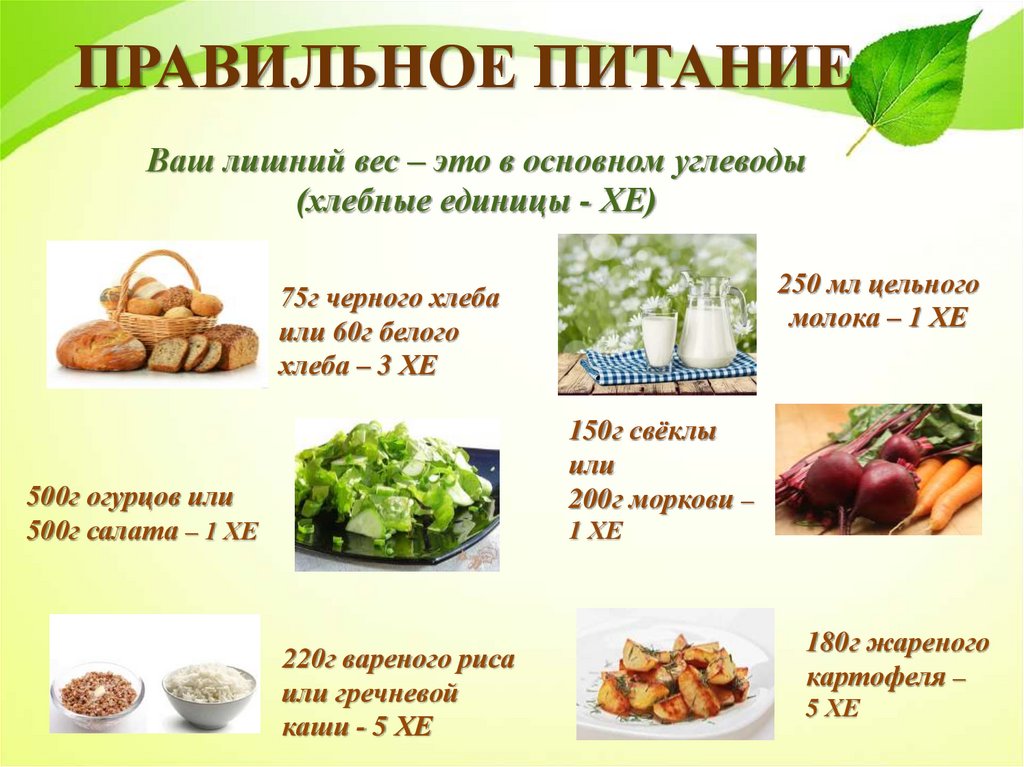 ПРАВИЛЬНОЕ ПИТАНИЕ

Ваш лишний вес – это в основном углеводы (хлебные единицы - ХЕ)

75г черного хлеба или 60г белого хлеба – 3 ХЕ

250 мл цельного молока – 1 ХЕ

500г огурцов или 500г салата – 1 ХЕ

150г свёклы или 200г моркови – 1 ХЕ

220г вареного риса или гречневой каши - 5 ХЕ

180г жареного картофеля – 5 ХЕ